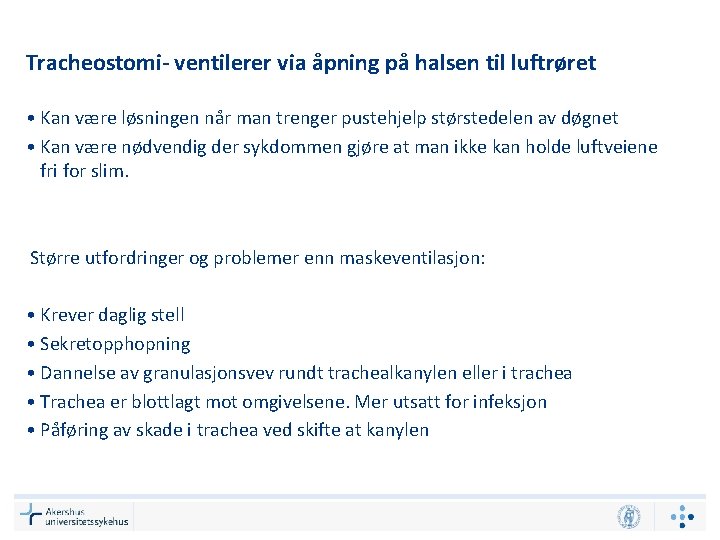 Tracheostomi- ventilerer via åpning på halsen til luftrøret

• Kan være løsningen når man trenger pustehjelp størstedelen av døgnet
• Kan være nødvendig der sykdommen gjøre at man ikke kan holde luftveiene fri for slim.

Større utfordringer og problemer enn maskeventilasjon:

• Krever daglig stell
• Sekretopphopning
• Dannelse av granulasjonsvev rundt trachealkanylen eller i trachea
• Trachea er blottlagt mot omgivelsene. Mer utsatt for infeksjon
• Påføring av skade i trachea ved skifte at kanylen

Akershus universitetssykehus